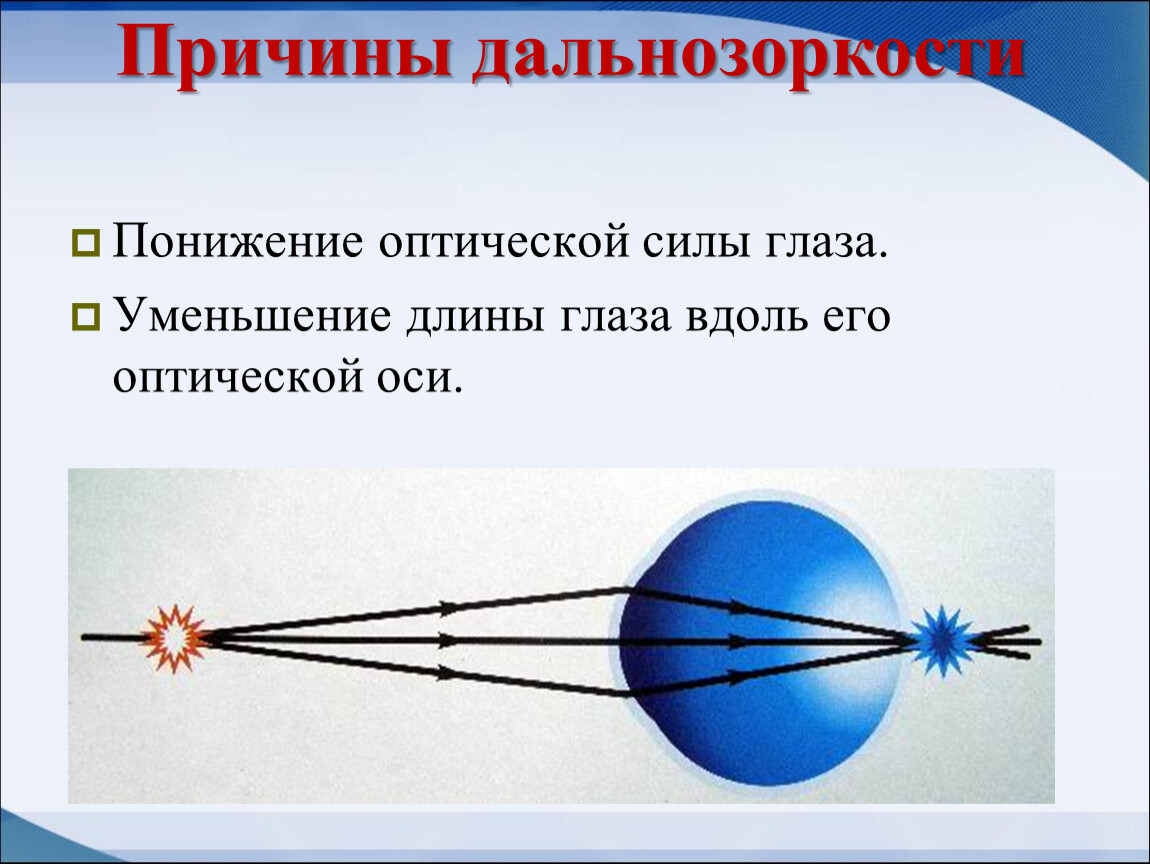 Причины дальнозоркости

Понижение оптической силы глаза.

Уменьшение длины глаза вдоль его оптической оси.